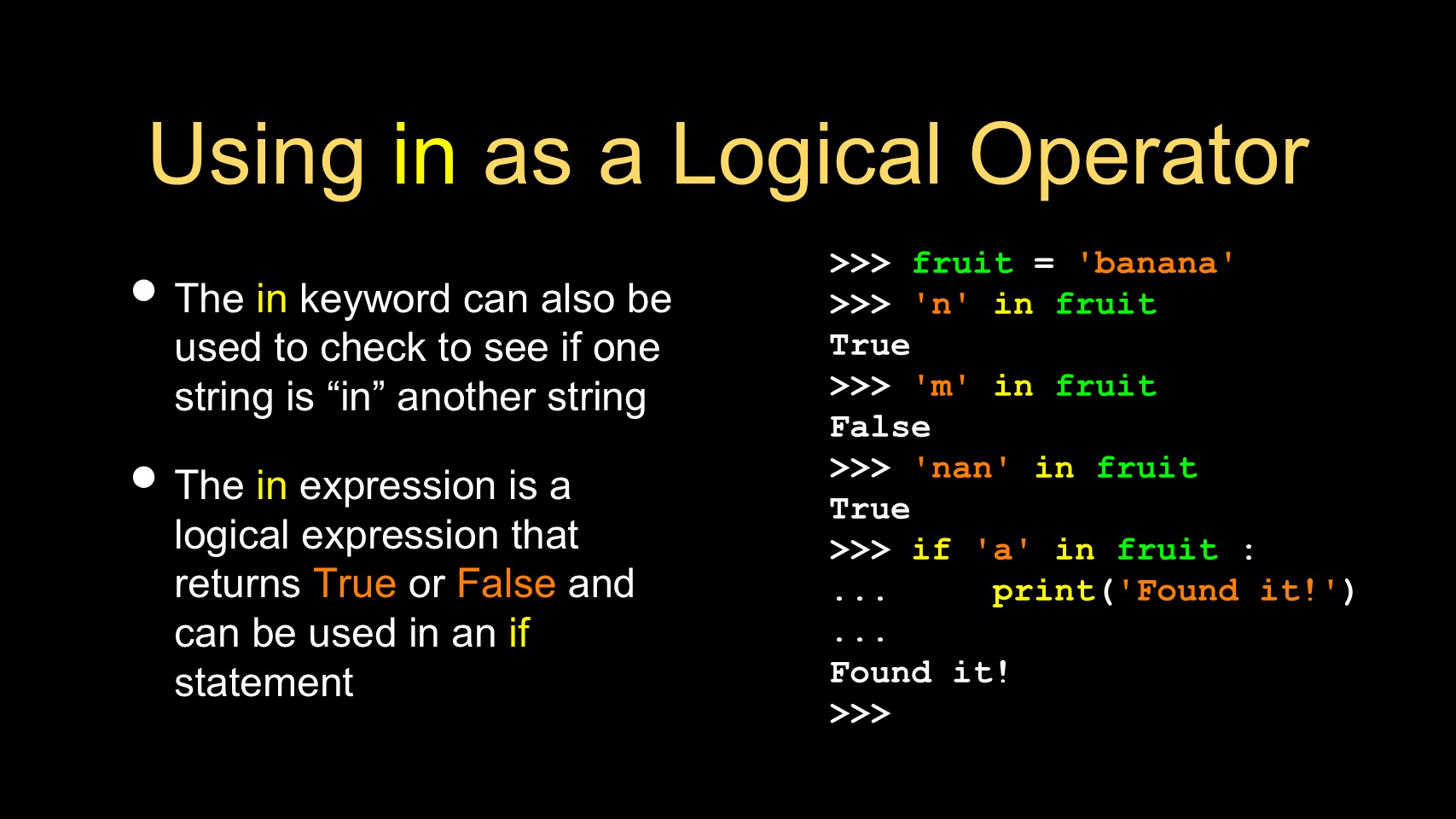 Using in as a Logical Operator

• The in keyword can also be used to check to see if one string is “in” another string

• The in expression is a logical expression that returns True or False and can be used in an if statement

>>> fruit = 'banana'
>>> 'n' in fruit
True
>>> 'm' in fruit
False
>>> 'nan' in fruit
True
>>> if 'a' in fruit :
...     print('Found it!')
...
Found it!
>>>